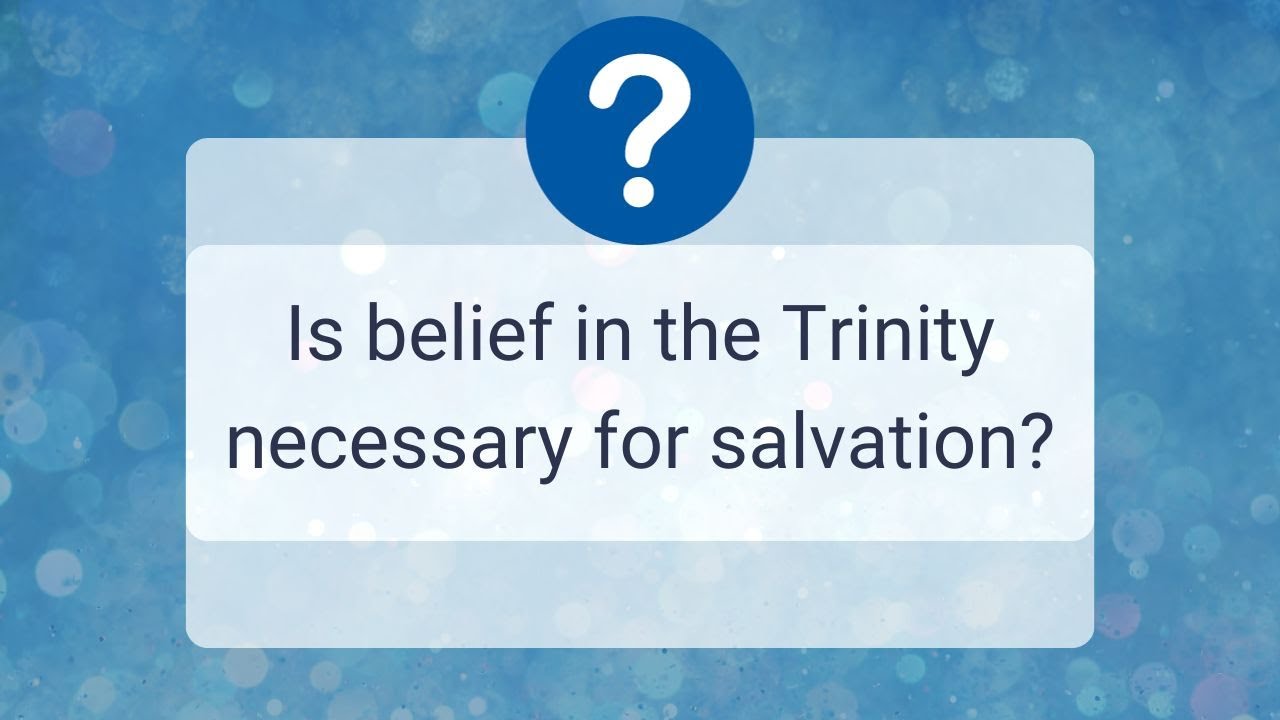 ?

Is belief in the Trinity necessary for salvation?